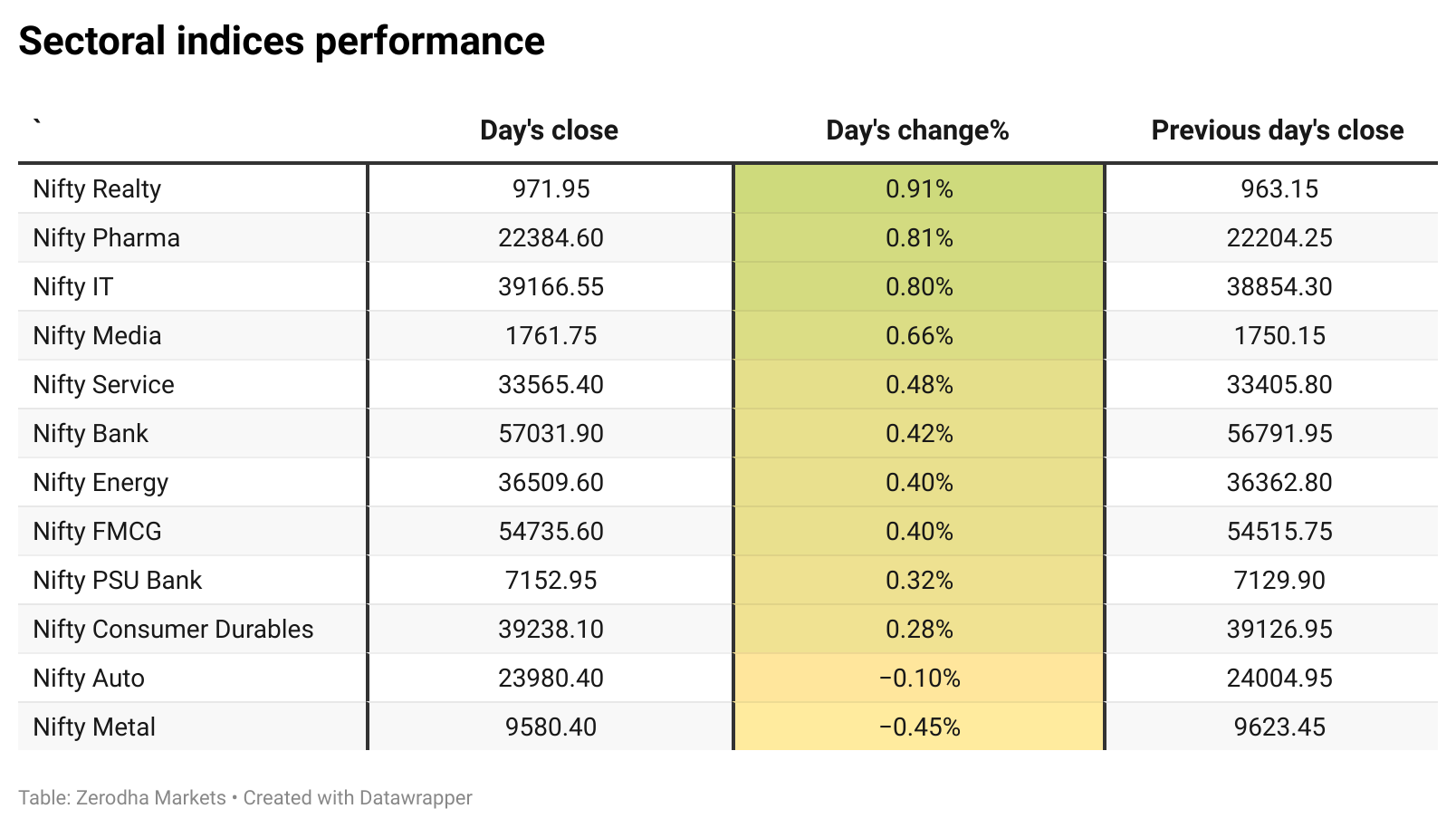 Sectoral indices performance

| ` | Day's close | Day's change% | Previous day's close |
|---|---|---|---|
| Nifty Realty | 971.95 | 0.91% | 963.15 |
| Nifty Pharma | 22384.60 | 0.81% | 22204.25 |
| Nifty IT | 39166.55 | 0.80% | 38854.30 |
| Nifty Media | 1761.75 | 0.66% | 1750.15 |
| Nifty Service | 33565.40 | 0.48% | 33405.80 |
| Nifty Bank | 57031.90 | 0.42% | 56791.95 |
| Nifty Energy | 36509.60 | 0.40% | 36362.80 |
| Nifty FMCG | 54735.60 | 0.40% | 54515.75 |
| Nifty PSU Bank | 7152.95 | 0.32% | 7129.90 |
| Nifty Consumer Durables | 39238.10 | 0.28% | 39126.95 |
| Nifty Auto | 23980.40 | −0.10% | 24004.95 |
| Nifty Metal | 9580.40 | −0.45% | 9623.45 |

Table: Zerodha Markets • Created with Datawrapper